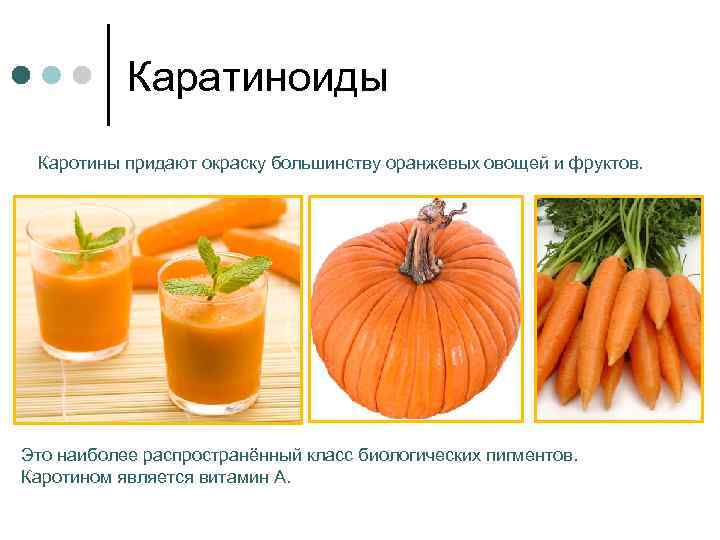 Каратиноиды

Каротины придают окраску большинству оранжевых овощей и фруктов.

Это наиболее распространённый класс биологических пигментов.
Каротином является витамин А.